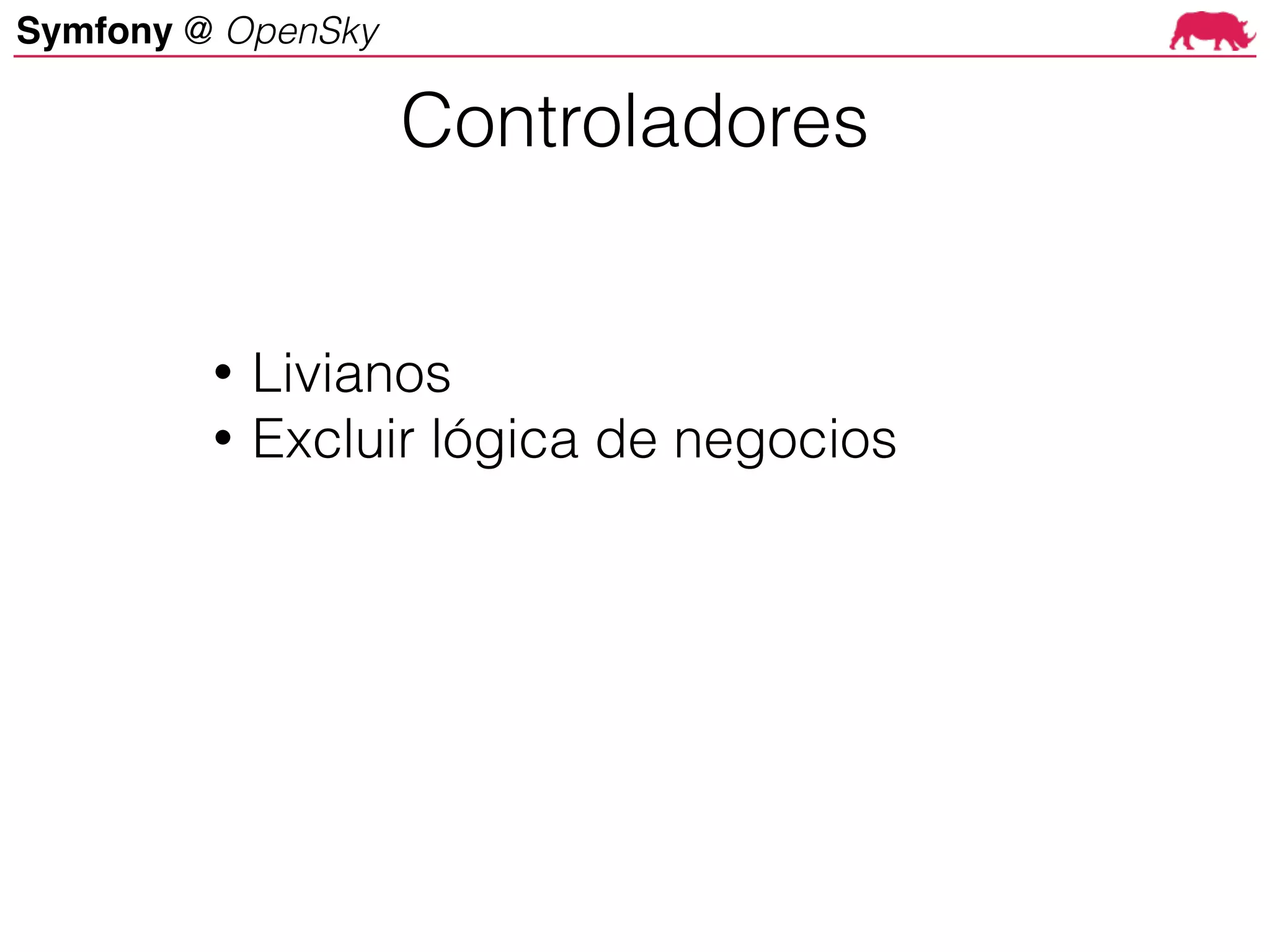 Symfony @ OpenSky

Controladores

• Livianos
• Excluir lógica de negocios